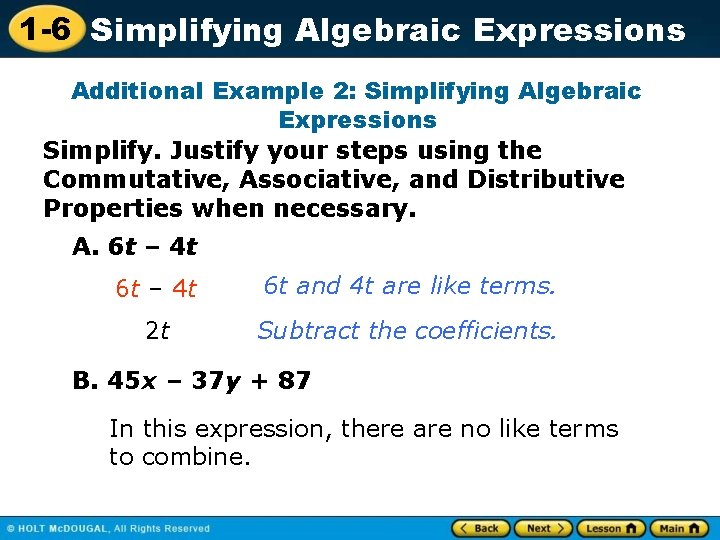 1-6 Simplifying Algebraic Expressions

Additional Example 2: Simplifying Algebraic Expressions

Simplify. Justify your steps using the Commutative, Associative, and Distributive Properties when necessary.

A. $6t - 4t$

$6t - 4t$ 6t and 4t are like terms.

$2t$ Subtract the coefficients.

B. $45x - 37y + 87$

In this expression, there are no like terms to combine.

© HOLT McDOUGAL, All Rights Reserved

Back Next Lesson Main